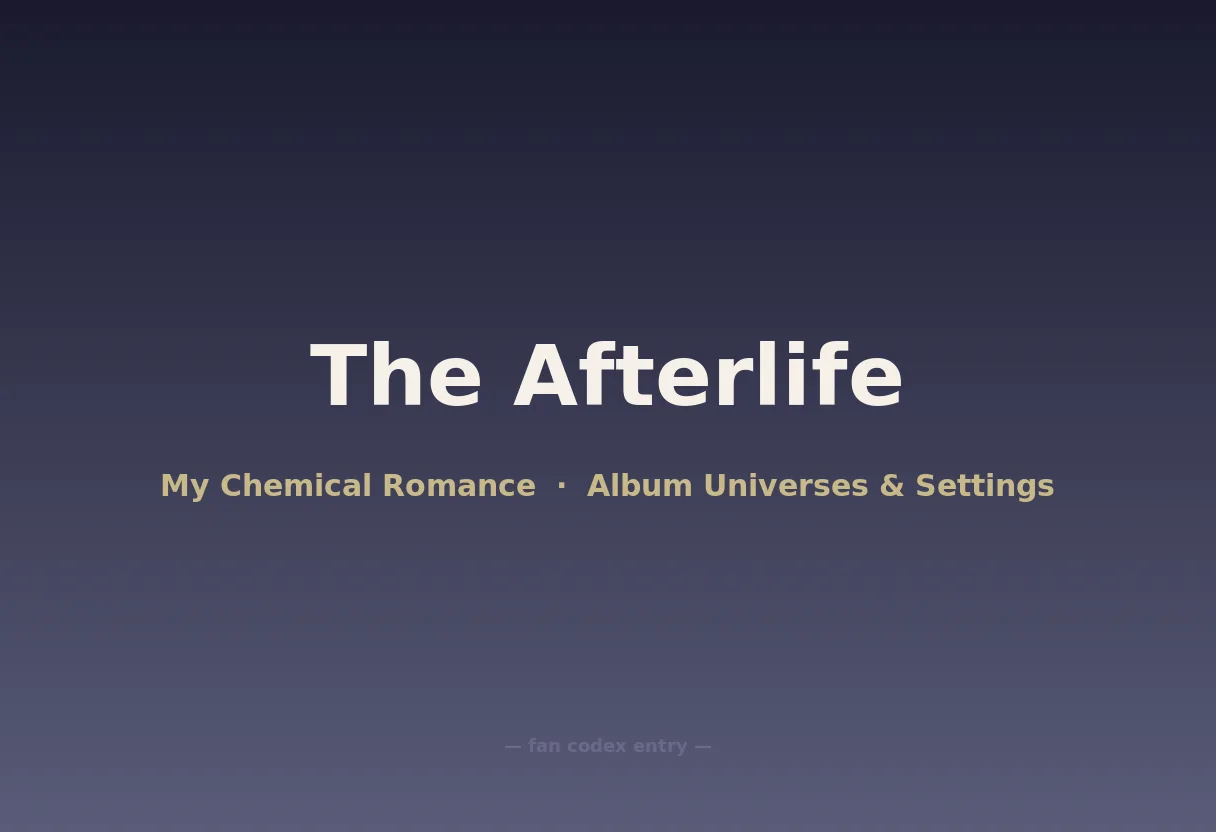 The Afterlife

My Chemical Romance · Album Universes & Settings

— fan codex entry —